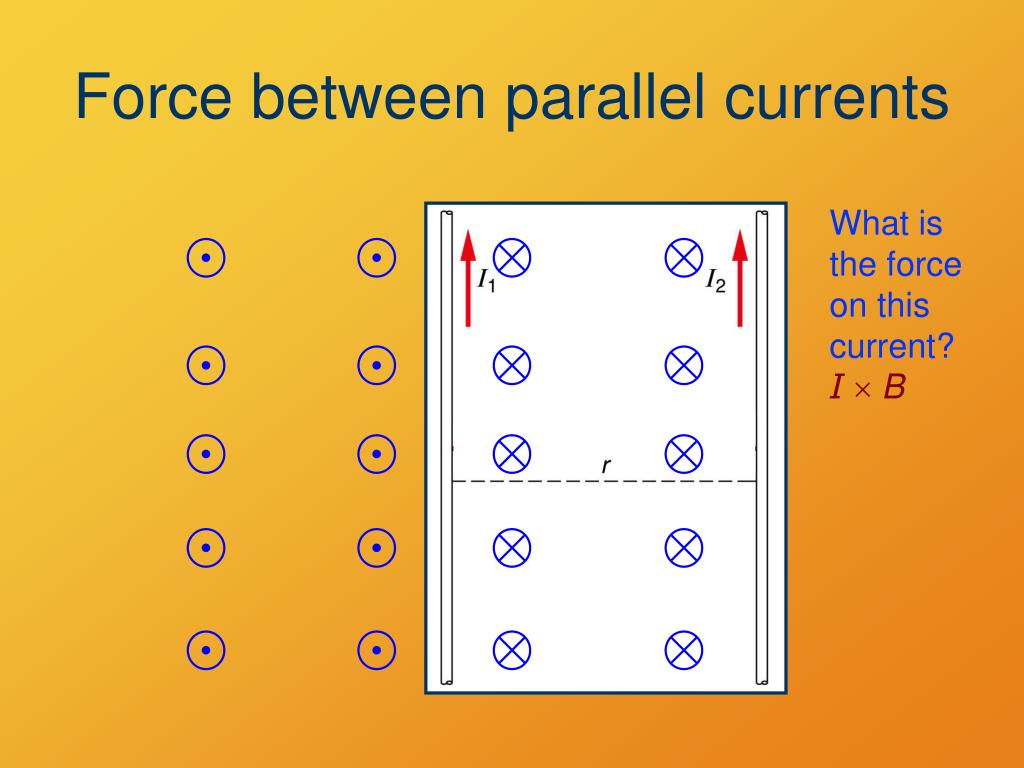 Force between parallel currents

$I_1$

$I_2$

$r$

What is the force on this current?
$I \times B$